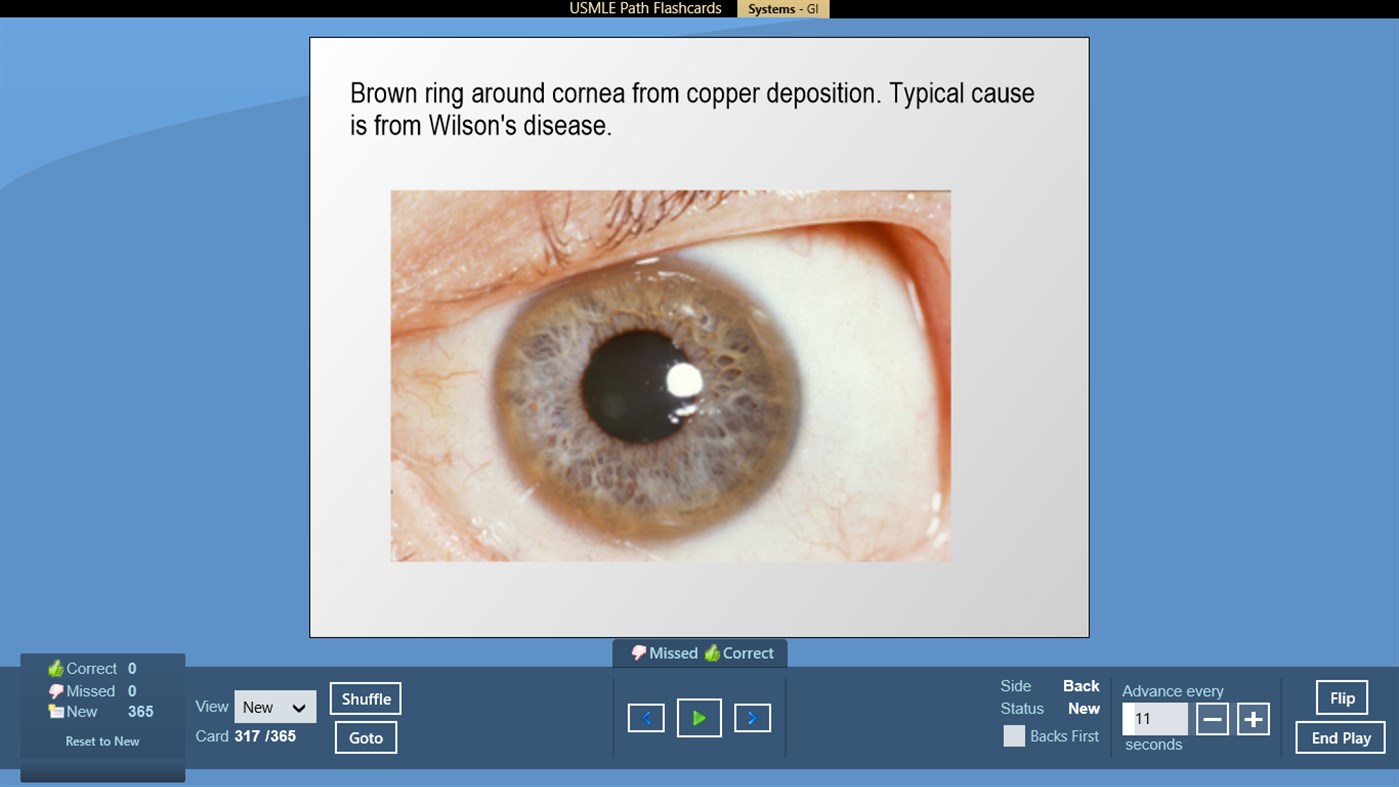 USMLE Path Flashcards Systems - GI

Brown ring around cornea from copper deposition. Typical cause is from Wilson's disease.

Missed Correct

Correct 0
Missed 0
New 365
Reset to New

View New
Card 317 /365

Shuffle
Goto

Side Back
Status New
Backs First

Advance every
11
seconds

Flip
End Play